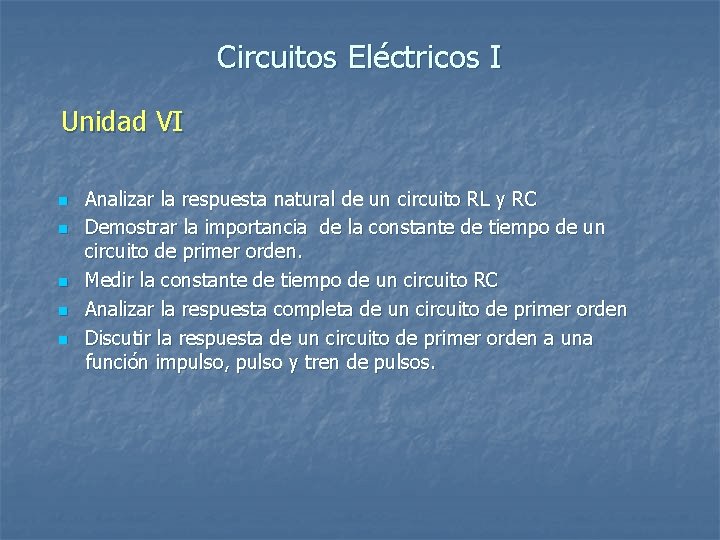 Circuitos Eléctricos I

Unidad VI

- Analizar la respuesta natural de un circuito RL y RC
- Demostrar la importancia de la constante de tiempo de un circuito de primer orden.
- Medir la constante de tiempo de un circuito RC
- Analizar la respuesta completa de un circuito de primer orden
- Discutir la respuesta de un circuito de primer orden a una función impulso, pulso y tren de pulsos.